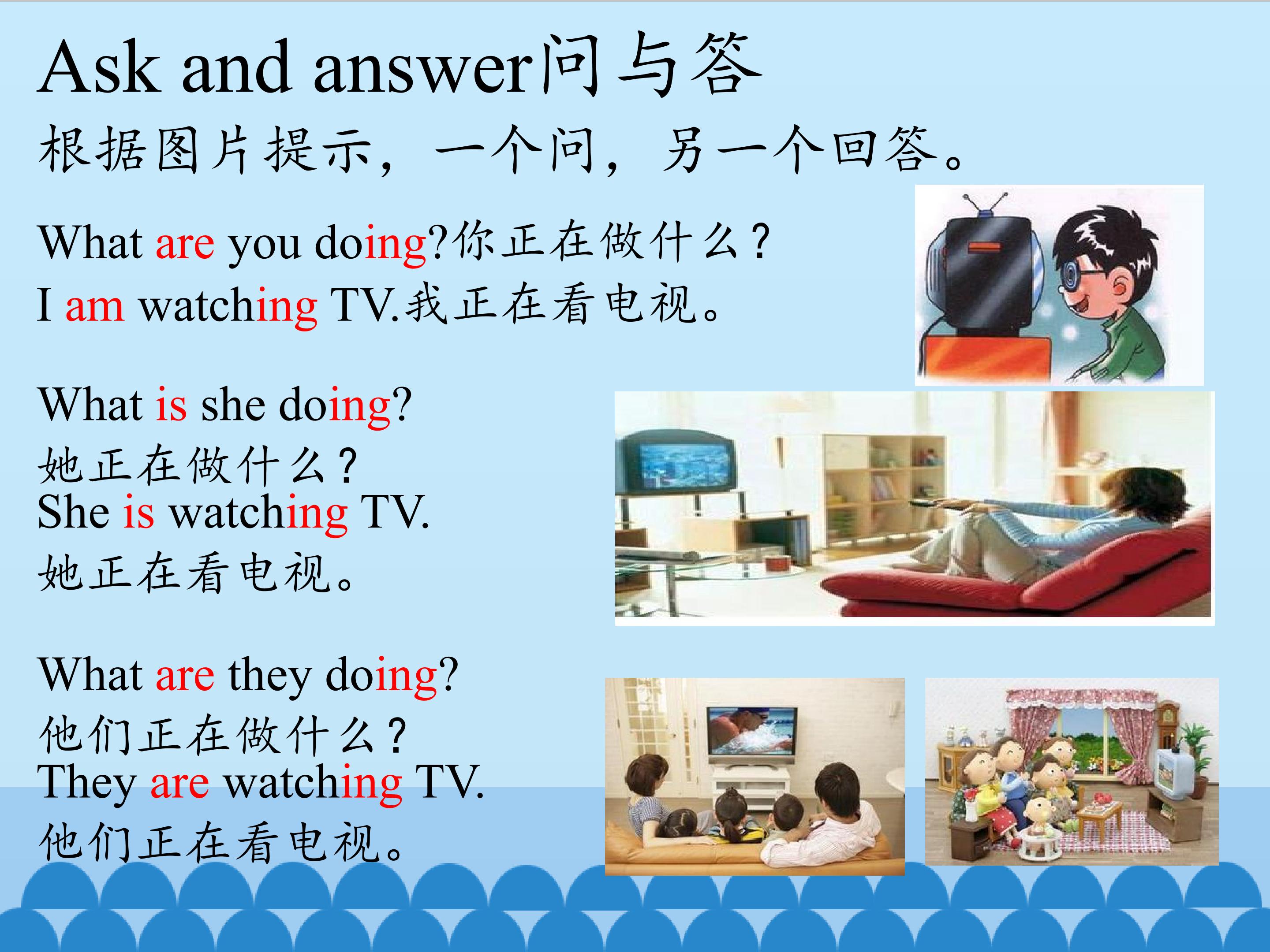 Ask and answer问与答

根据图片提示，一个问，另一个回答。

What are you doing?你正在做什么？
I am watching TV.我正在看电视。

What is she doing?
她正在做什么？
She is watching TV.
她正在看电视。

What are they doing?
他们正在做什么？
They are watching TV.
他们正在看电视。